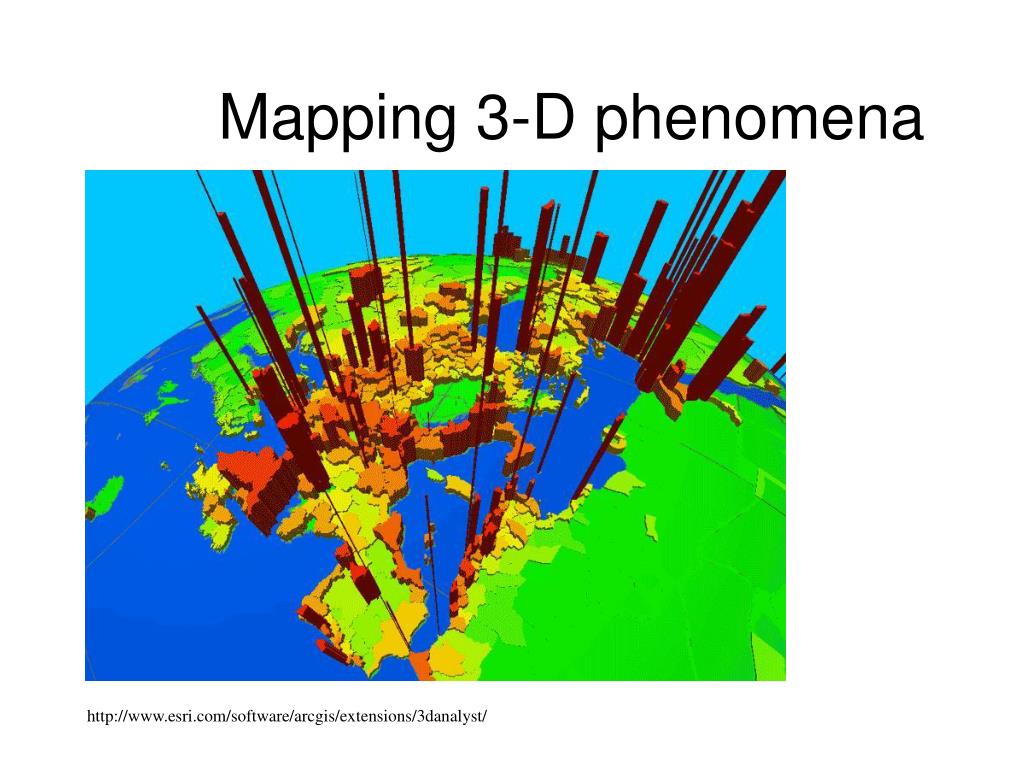 Mapping 3-D phenomena

http://www.esri.com/software/arcgis/extensions/3danalyst/